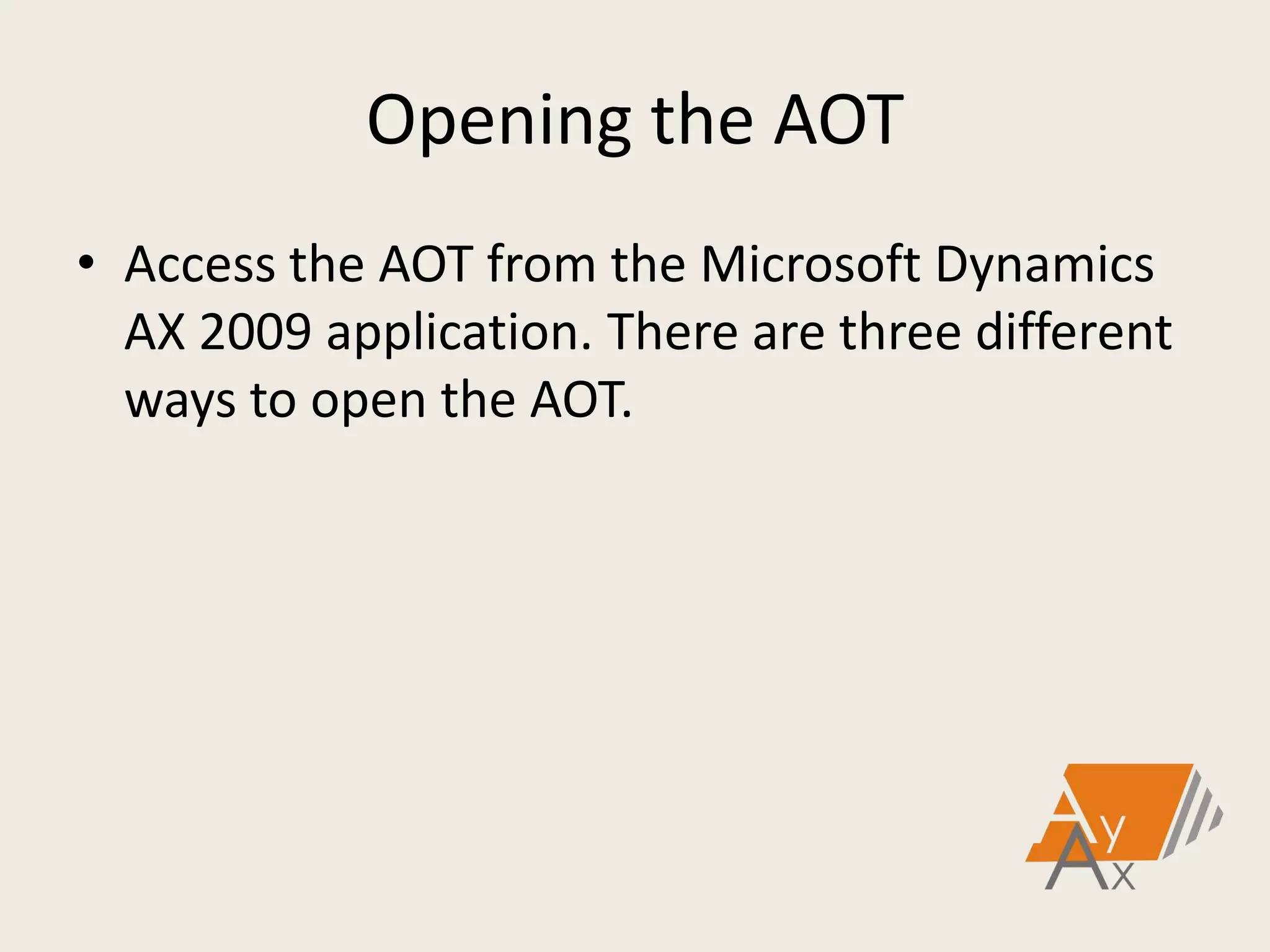 Opening the AOT

• Access the AOT from the Microsoft Dynamics AX 2009 application. There are three different ways to open the AOT.

Ay
Ax